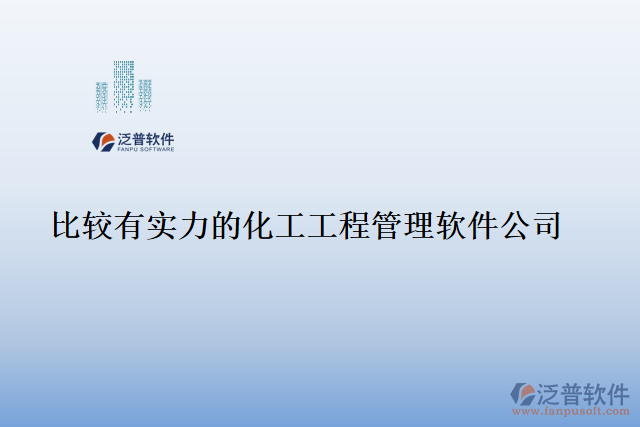 泛普软件
FANPU SOFTWARE

比较有实力的化工工程管理软件公司

泛普软件
www.fanpusoft.com